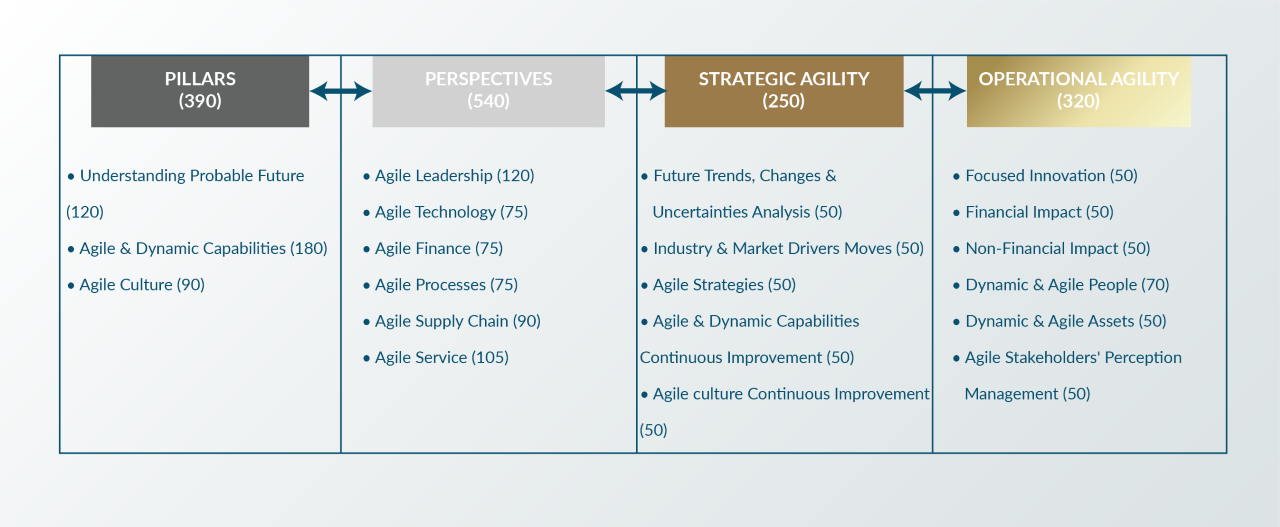 PILLARS (390)

• Understanding Probable Future (120)
• Agile & Dynamic Capabilities (180)
• Agile Culture (90)

PERSPECTIVES (540)

• Agile Leadership (120)
• Agile Technology (75)
• Agile Finance (75)
• Agile Processes (75)
• Agile Supply Chain (90)
• Agile Service (105)

STRATEGIC AGILITY (250)

• Future Trends, Changes & Uncertainties Analysis (50)
• Industry & Market Drivers Moves (50)
• Agile Strategies (50)
• Agile & Dynamic Capabilities Continuous Improvement (50)
• Agile culture Continuous Improvement (50)

OPERATIONAL AGILITY (320)

• Focused Innovation (50)
• Financial Impact (50)
• Non-Financial Impact (50)
• Dynamic & Agile People (70)
• Dynamic & Agile Assets (50)
• Agile Stakeholders' Perception Management (50)